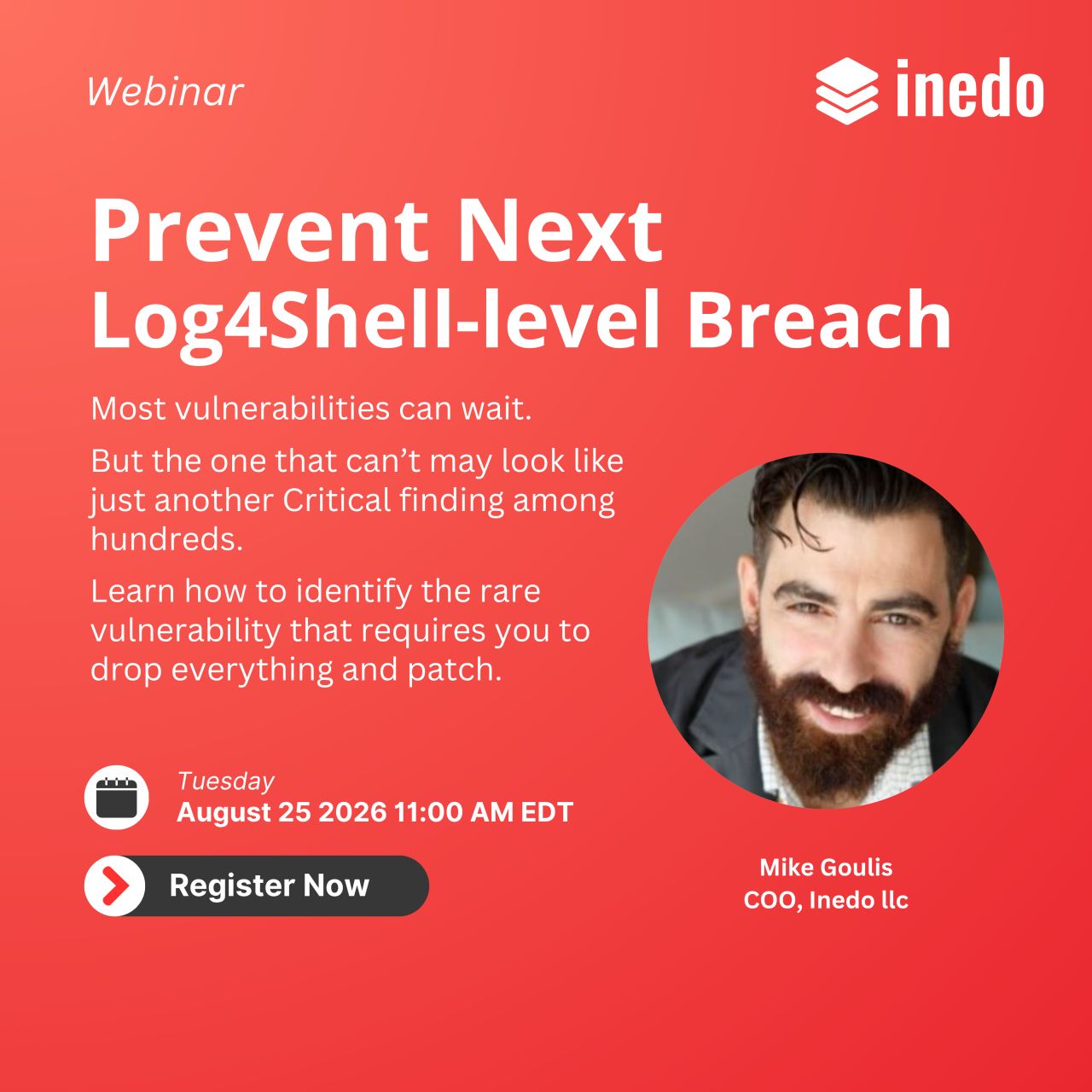 Webinar

inedo

Prevent Next Log4Shell-level Breach

Most vulnerabilities can wait.

But the one that can't may look like just another Critical finding among hundreds.

Learn how to identify the rare vulnerability that requires you to drop everything and patch.

Tuesday
August 25 2026 11:00 AM EDT

Register Now

Mike Goulis
COO, Inedo llc